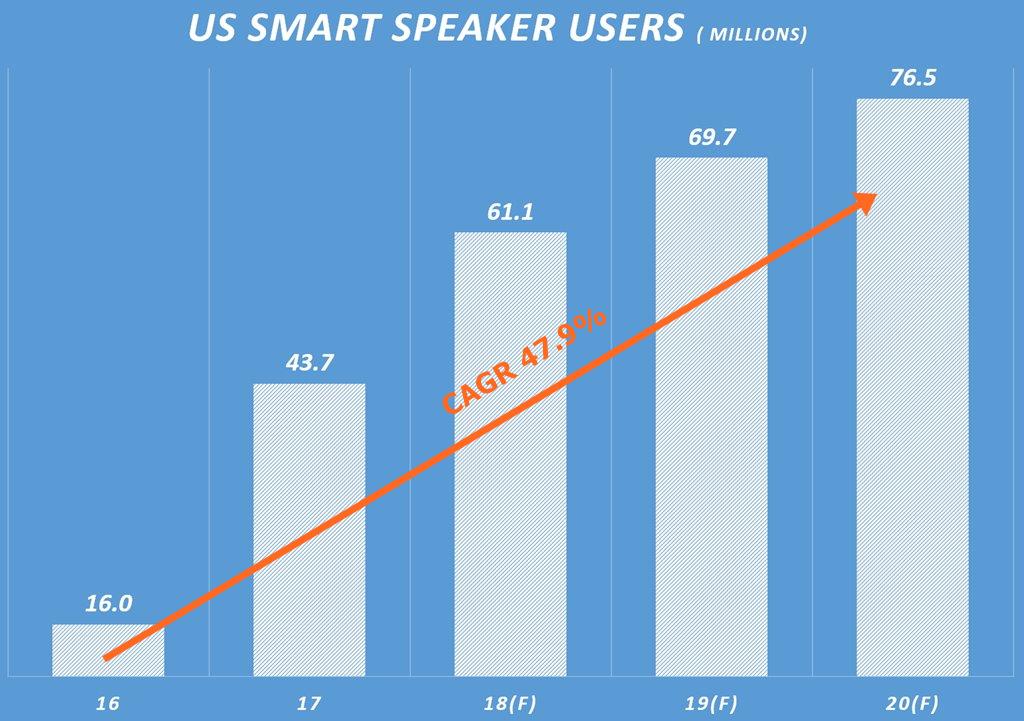 US SMART SPEAKER USERS ( MILLIONS)

16.0
43.7
61.1
69.7
76.5

CAGR 47.9%

16
17
18(F)
19(F)
20(F)